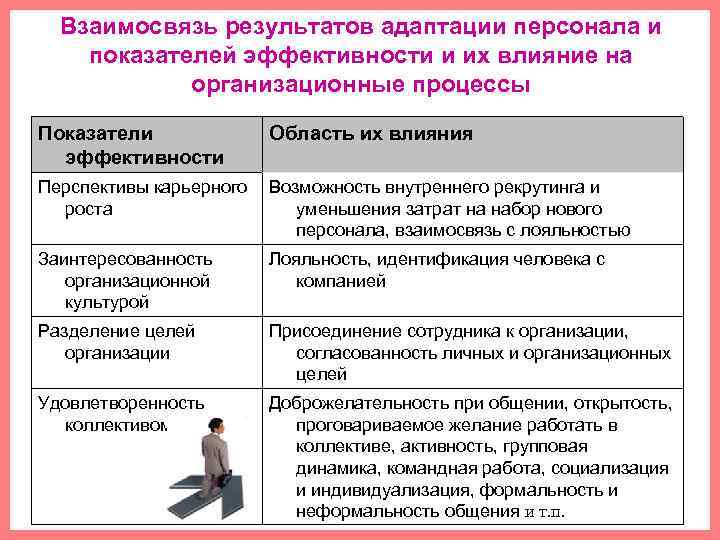 Взаимосвязь результатов адаптации персонала и показателей эффективности и их влияние на организационные процессы

| Показатели эффективности | Область их влияния |
|---|---|
| Перспективы карьерного роста | Возможность внутреннего рекрутинга и уменьшения затрат на набор нового персонала, взаимосвязь с лояльностью |
| Заинтересованность организационной культурой | Лояльность, идентификация человека с компанией |
| Разделение целей организации | Присоединение сотрудника к организации, согласованность личных и организационных целей |
| Удовлетворенность коллективом | Доброжелательность при общении, открытость, проговариваемое желание работать в коллективе, активность, групповая динамика, командная работа, социализация и индивидуализация, формальность и неформальность общения и т.п. |